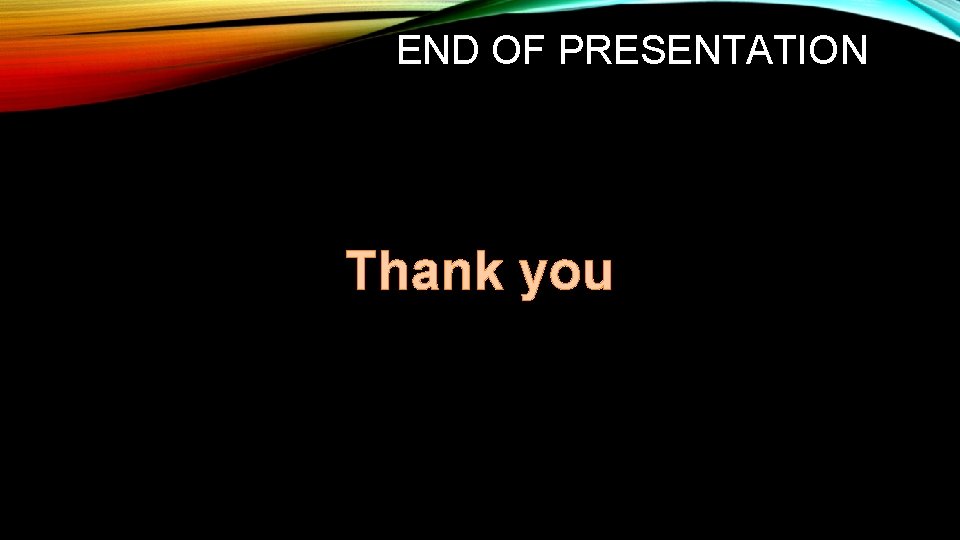 END OF PRESENTATION

Thank you